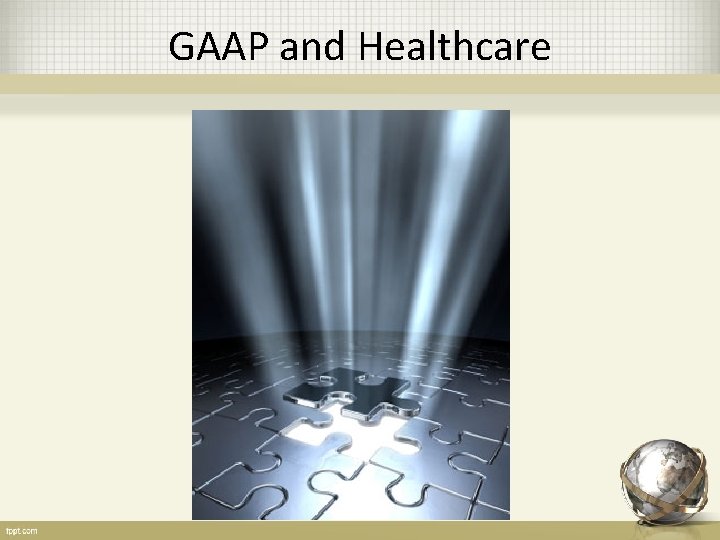 GAAP and Healthcare

fppt.com